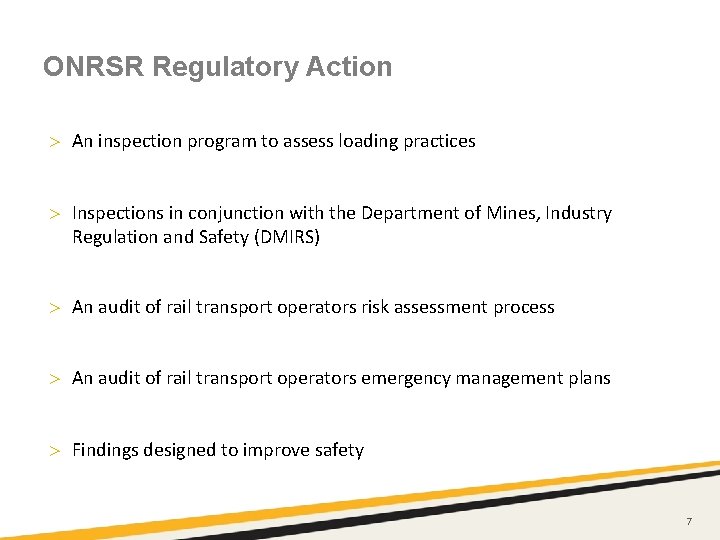 ONRSR Regulatory Action

> An inspection program to assess loading practices

> Inspections in conjunction with the Department of Mines, Industry Regulation and Safety (DMIRS)

> An audit of rail transport operators risk assessment process

> An audit of rail transport operators emergency management plans

> Findings designed to improve safety

7